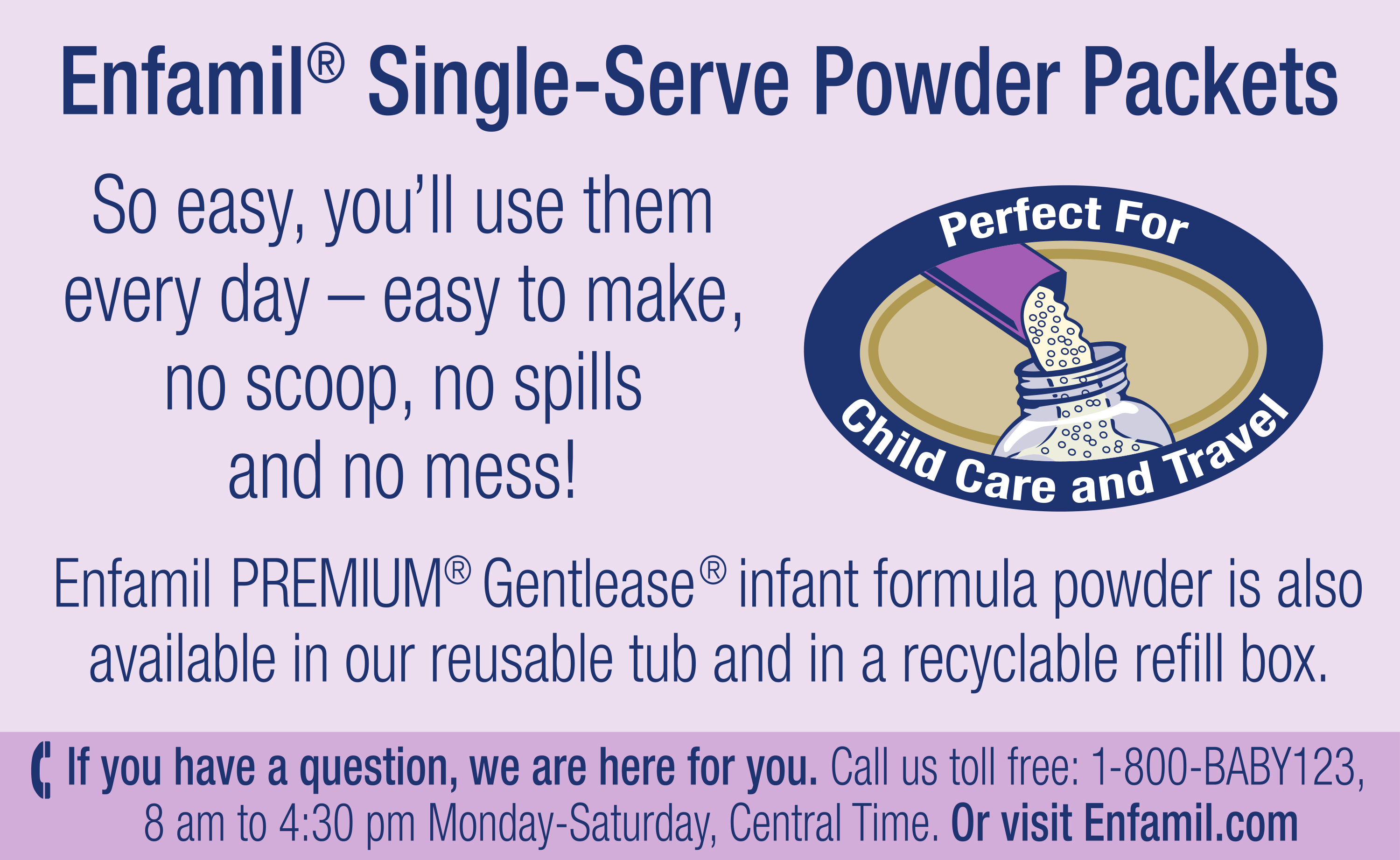 Enfamil® Single-Serve Powder Packets

So easy, you'll use them every day – easy to make, no scoop, no spills and no mess!

Perfect For
Child Care and Travel

Enfamil PREMIUM® Gentlease® infant formula powder is also available in our reusable tub and in a recyclable refill box.

If you have a question, we are here for you. Call us toll free: 1-800-BABY123, 8 am to 4:30 pm Monday-Saturday, Central Time. Or visit Enfamil.com